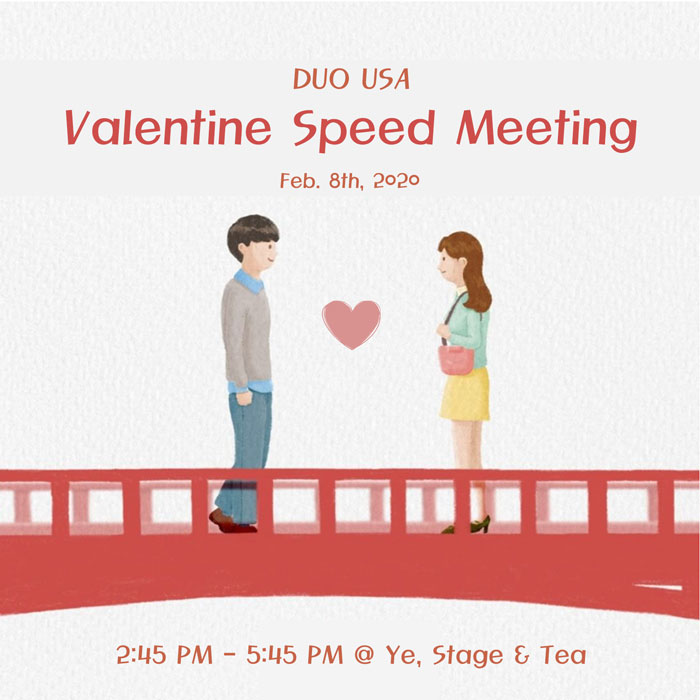 DUO USA

Valentine Speed Meeting

Feb. 8th, 2020

2:45 PM - 5:45 PM @ Ye, Stage & Tea